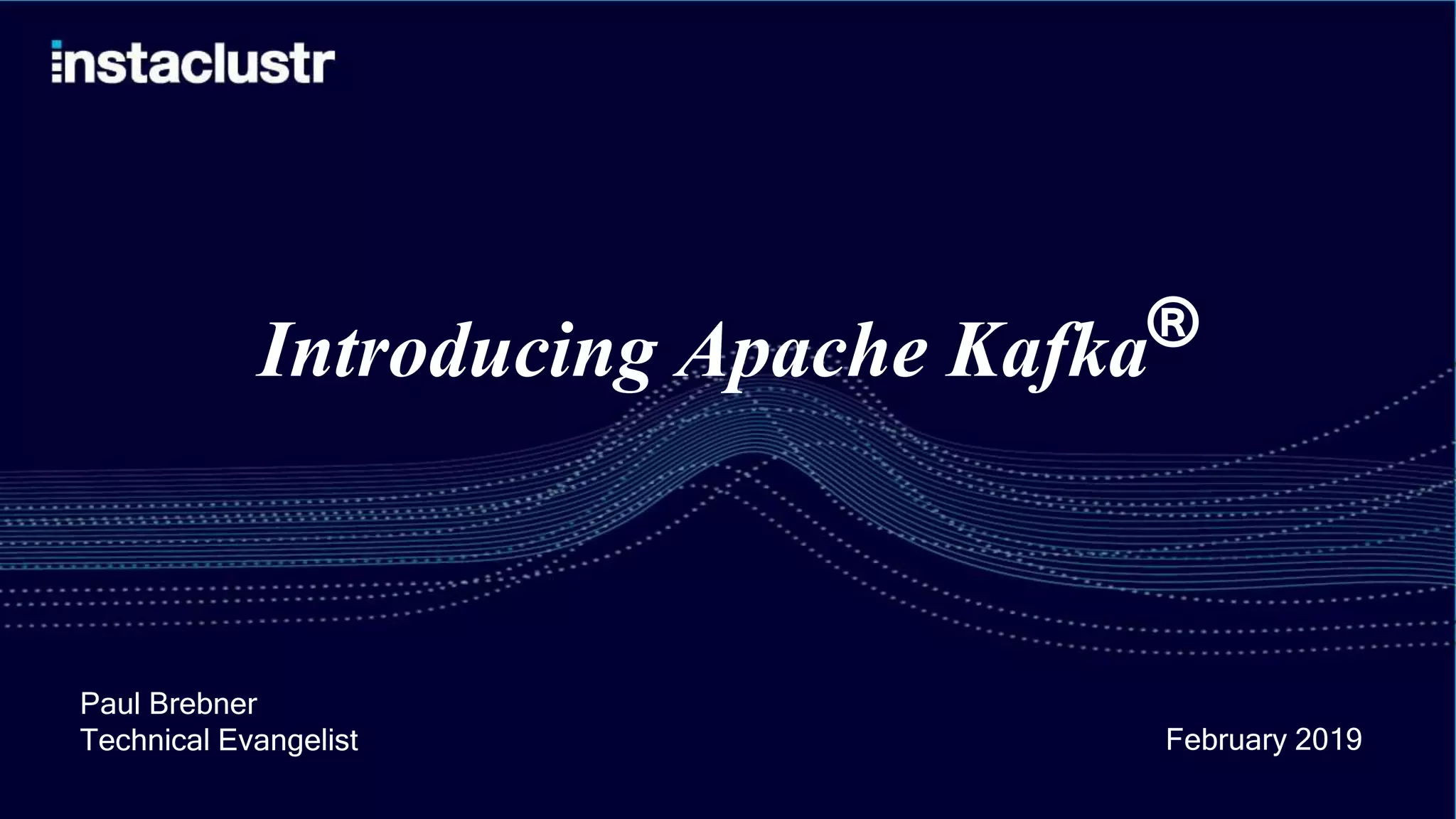 instaclustr

Introducing Apache Kafka®

Paul Brebner
Technical Evangelist

February 2019